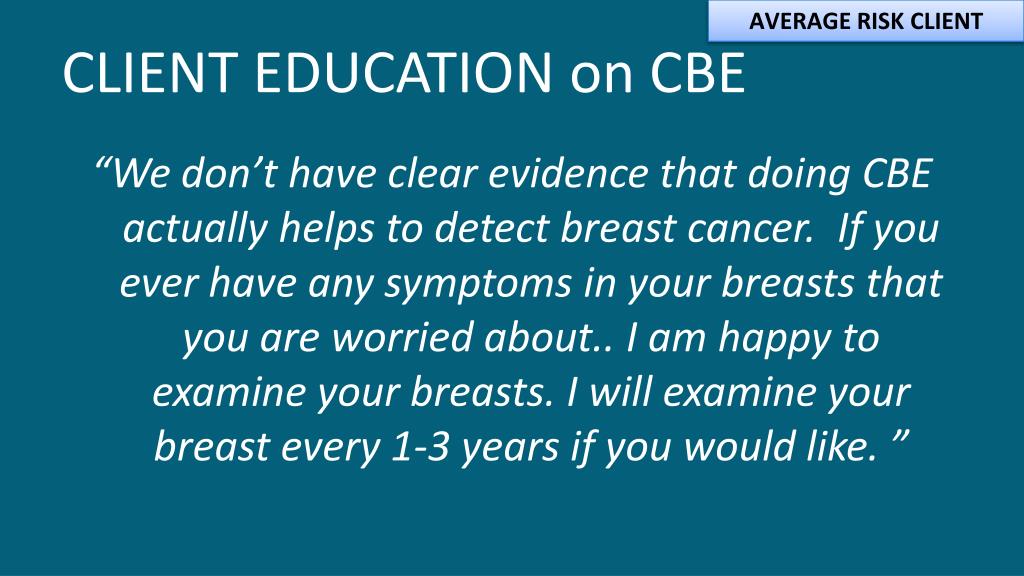 AVERAGE RISK CLIENT

CLIENT EDUCATION on CBE

“We don’t have clear evidence that doing CBE actually helps to detect breast cancer. If you ever have any symptoms in your breasts that you are worried about.. I am happy to examine your breasts. I will examine your breast every 1-3 years if you would like. ”